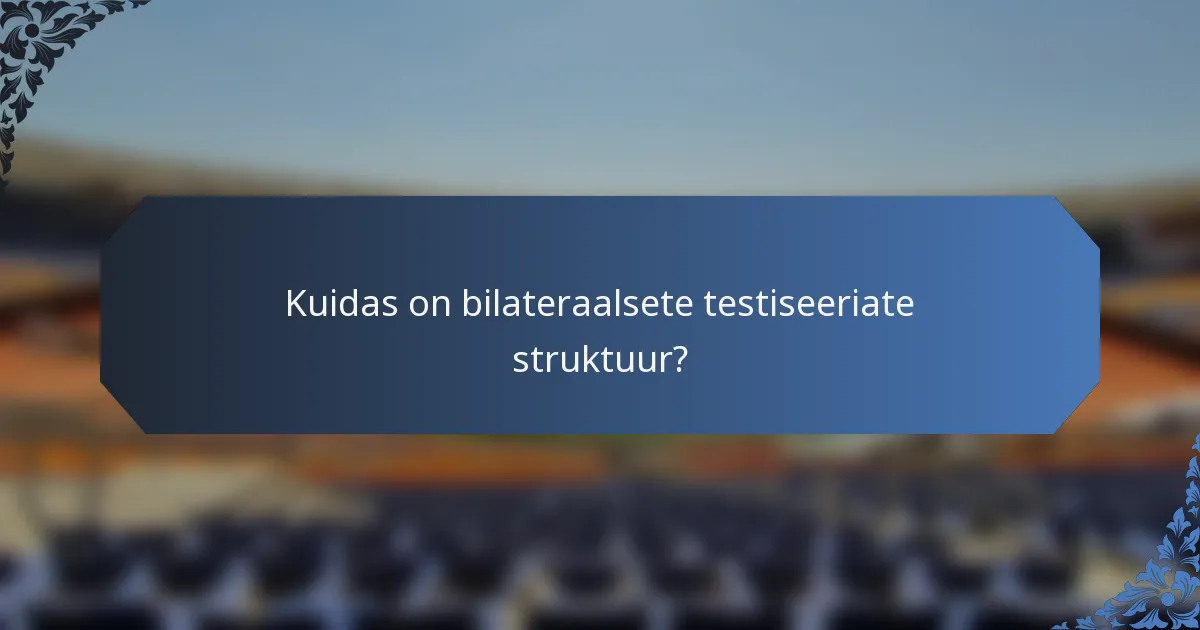 Kuidas on bilateraalsete testiseeriate struktuur?